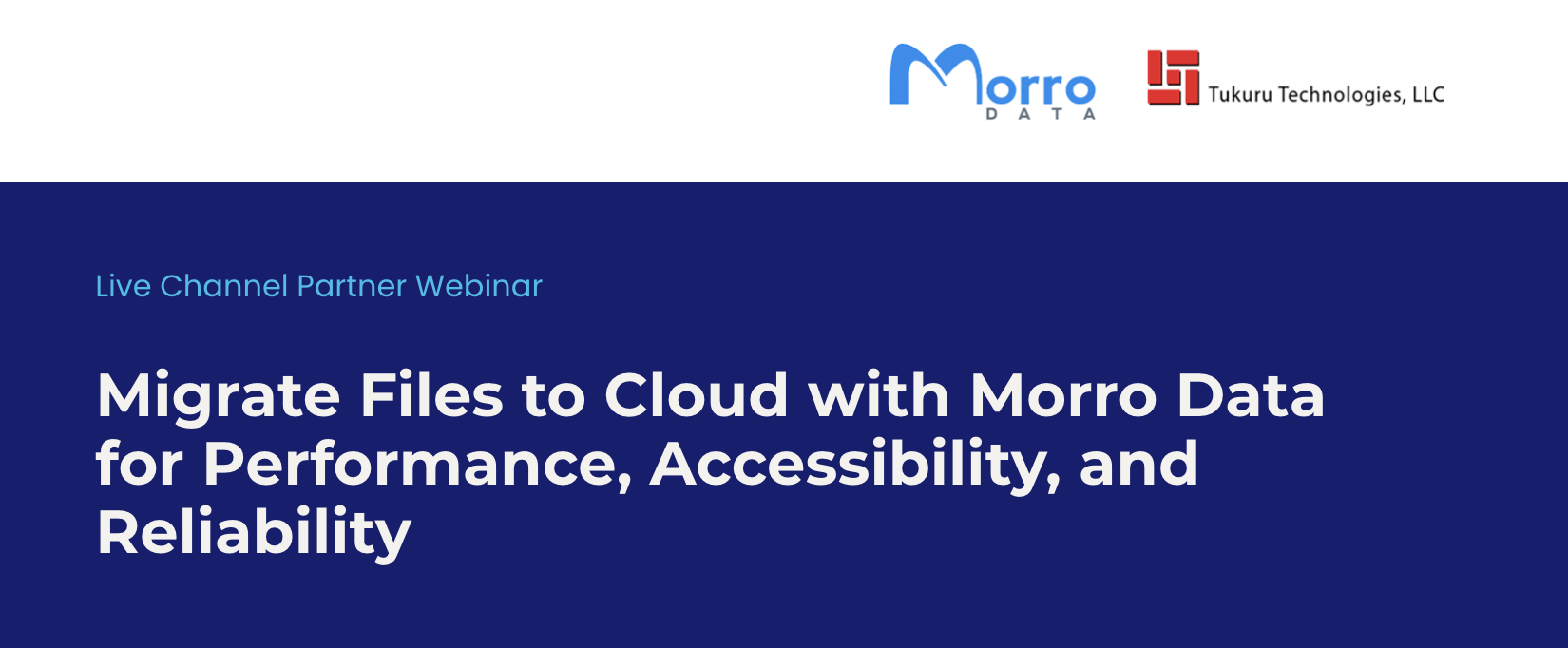 Morro DATA

Tukuru Technologies, LLC

Live Channel Partner Webinar

Migrate Files to Cloud with Morro Data for Performance, Accessibility, and Reliability